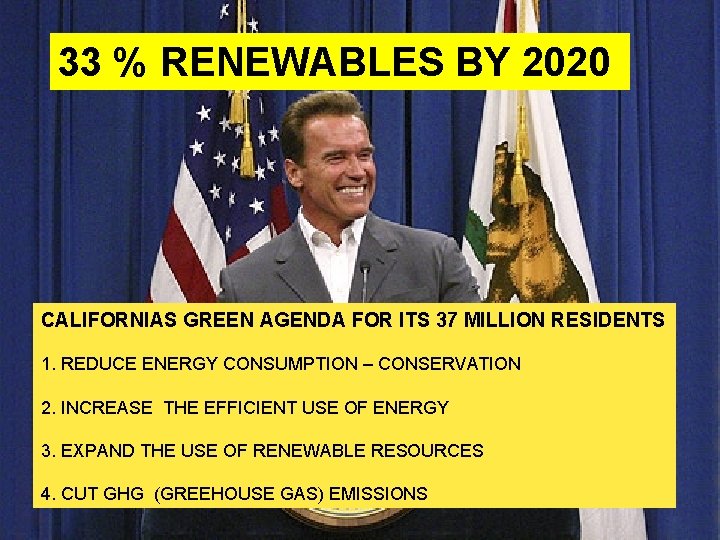 33 % RENEWABLES BY 2020

CALIFORNIAS GREEN AGENDA FOR ITS 37 MILLION RESIDENTS

1. REDUCE ENERGY CONSUMPTION – CONSERVATION

2. INCREASE THE EFFICIENT USE OF ENERGY

3. EXPAND THE USE OF RENEWABLE RESOURCES

4. CUT GHG (GREEHOUSE GAS) EMISSIONS